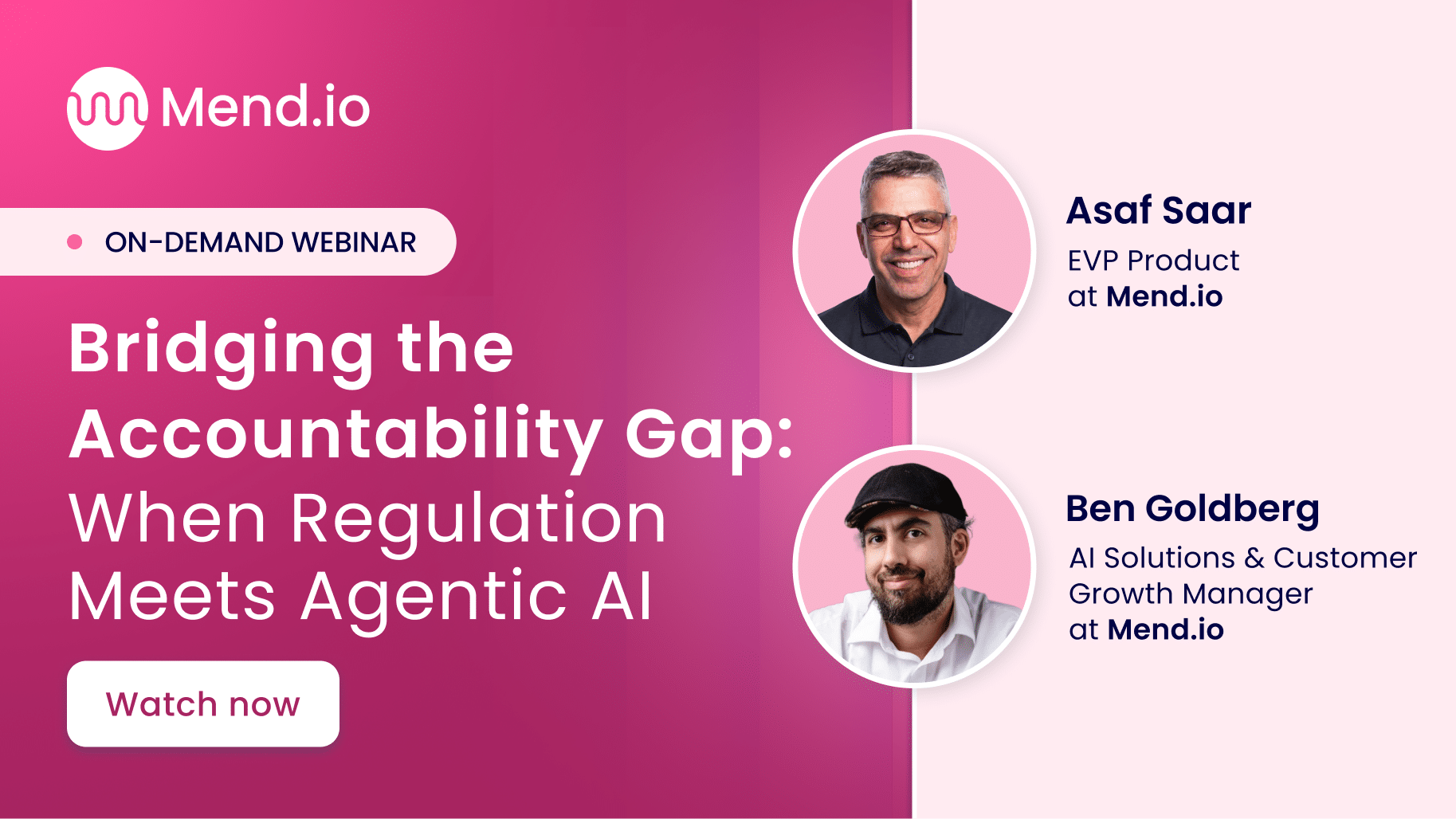 Mend.io

ON-DEMAND WEBINAR

Bridging the Accountability Gap: When Regulation Meets Agentic AI

Watch now

Asaf Saar
EVP Product at Mend.io

Ben Goldberg
AI Solutions & Customer Growth Manager at Mend.io